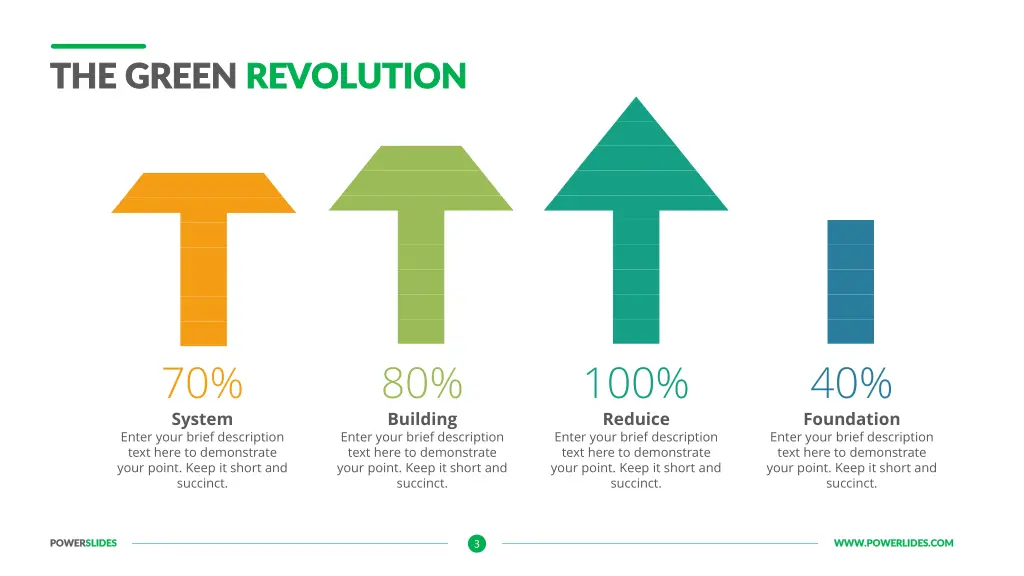 THE GREEN REVOLUTION

70%
System
Enter your brief description text here to demonstrate your point. Keep it short and succinct.

80%
Building
Enter your brief description text here to demonstrate your point. Keep it short and succinct.

100%
Reduice
Enter your brief description text here to demonstrate your point. Keep it short and succinct.

40%
Foundation
Enter your brief description text here to demonstrate your point. Keep it short and succinct.

POWERSLIDES
3
WWW.POWERLIDES.COM